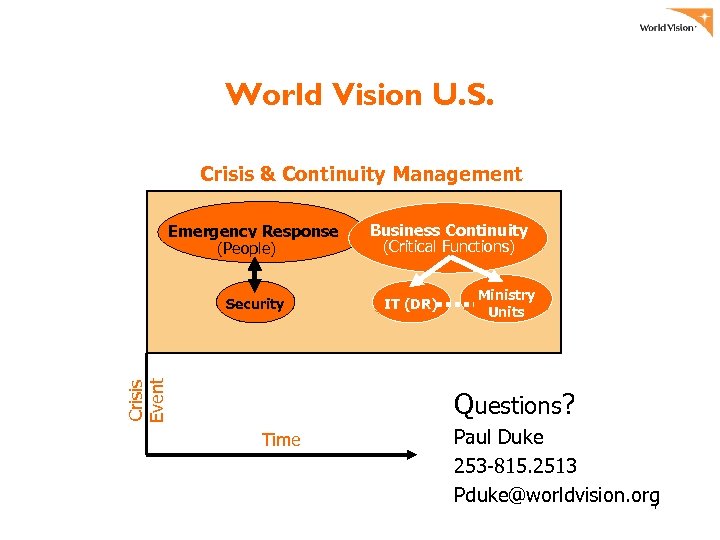 World Vision

World Vision U.S.

Crisis & Continuity Management

Emergency Response
(People)

Business Continuity
(Critical Functions)

Security

IT (DR)

Ministry Units

Crisis Event

Time

Questions?
Paul Duke
253-815.2513
Pduke@worldvision.org